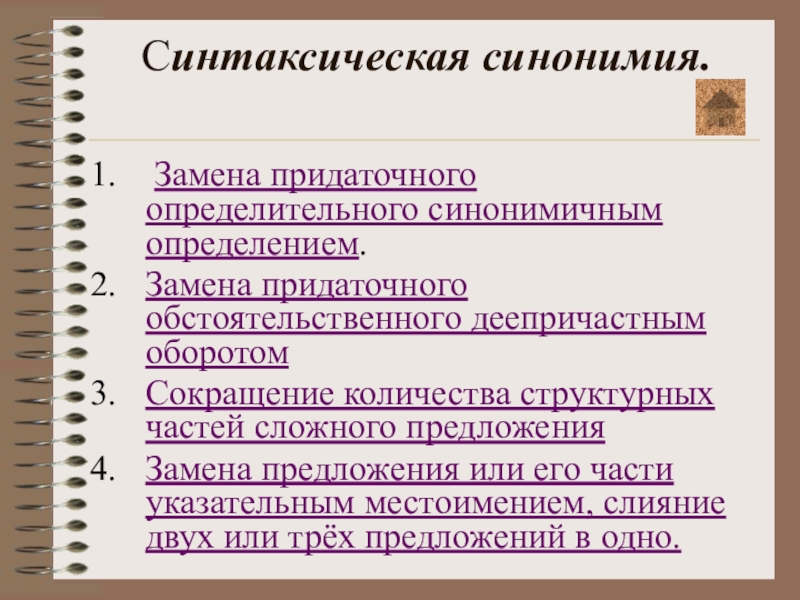 Синтаксическая синонимия.

1. Замена придаточного определительного синонимичным определением.
2. Замена придаточного обстоятельственного деепричастным оборотом
3. Сокращение количества структурных частей сложного предложения
4. Замена предложения или его части указательным местоимением, слияние двух или трёх предложений в одно.